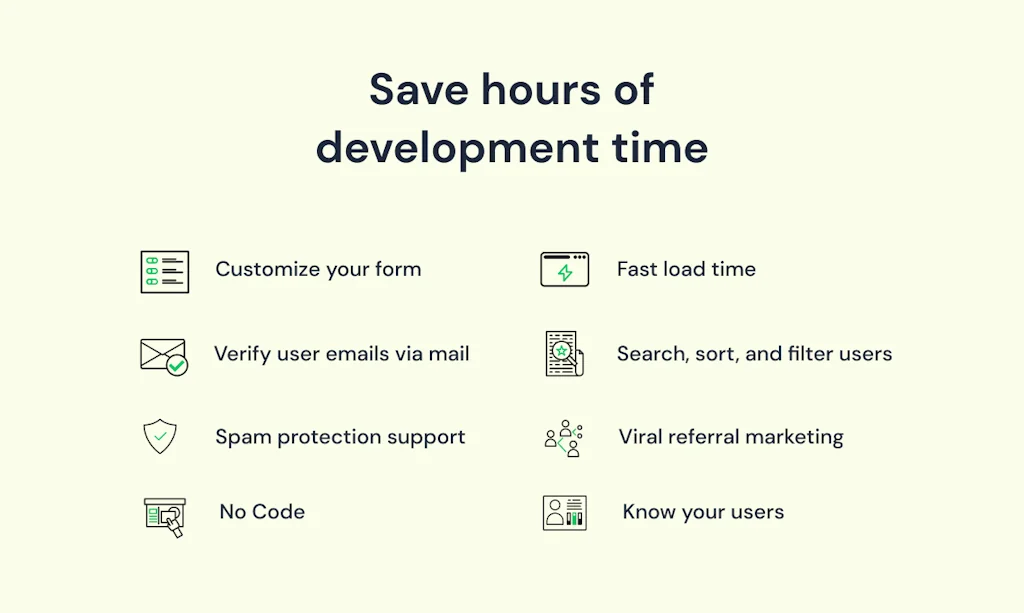 Save hours of development time

Customize your form

Verify user emails via mail

Spam protection support

No Code

Fast load time

Search, sort, and filter users

Viral referral marketing

Know your users